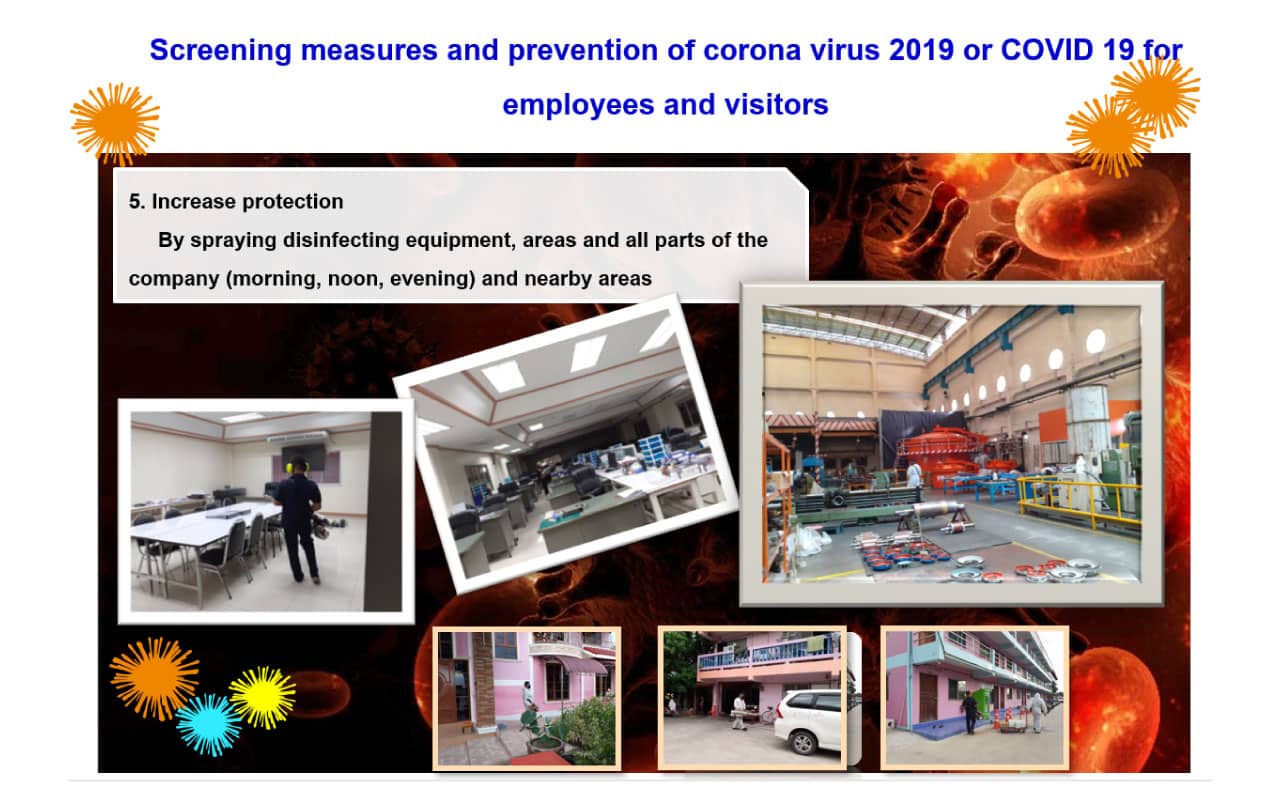 Screening measures and prevention of corona virus 2019 or COVID 19 for employees and visitors

5. Increase protection

By spraying disinfecting equipment, areas and all parts of the company (morning, noon, evening) and nearby areas